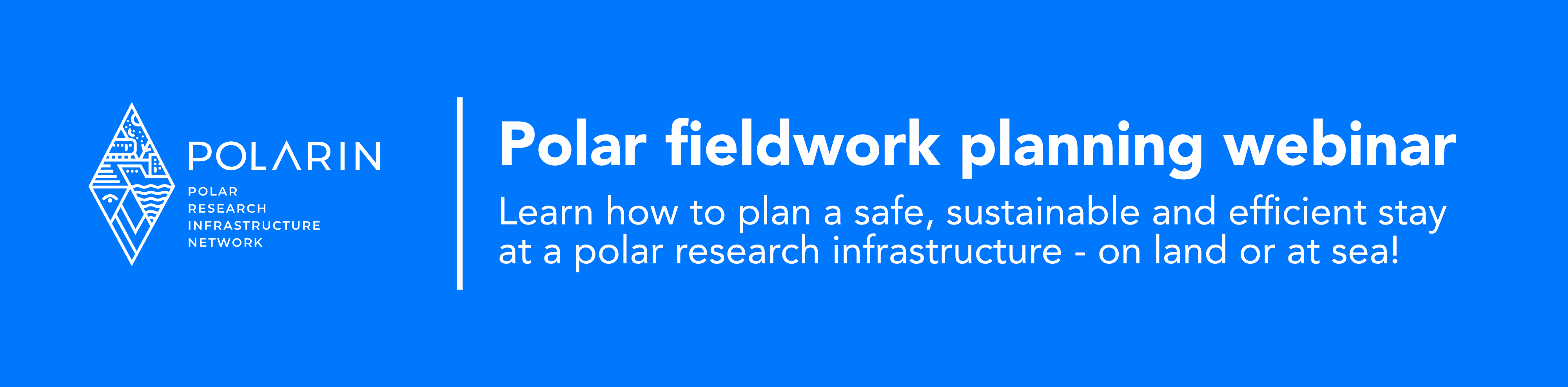 POLARIN

POLAR
RESEARCH
INFRASTRUCTURE
NETWORK

Polar fieldwork planning webinar

Learn how to plan a safe, sustainable and efficient stay at a polar research infrastructure - on land or at sea!